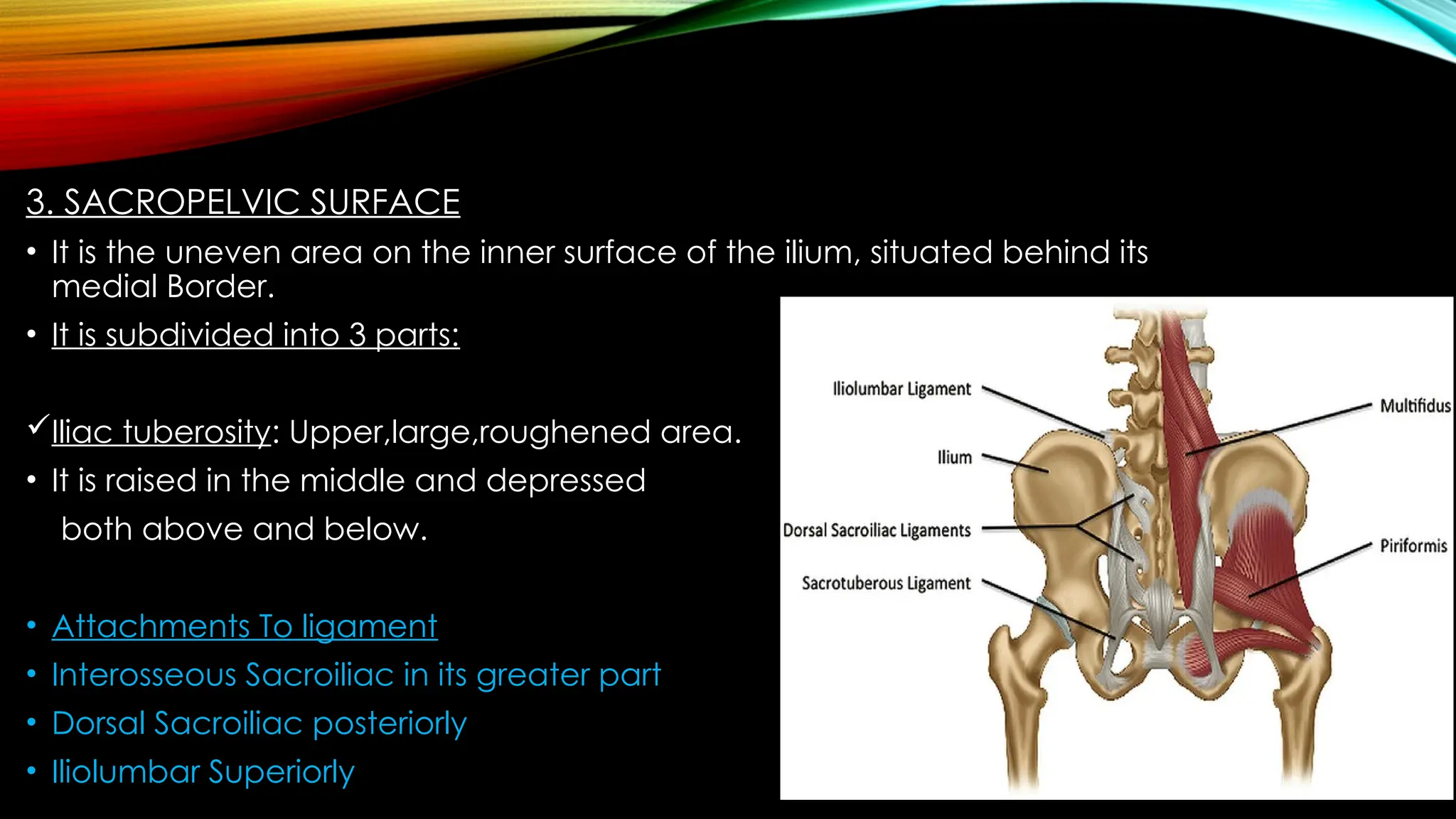 3. SACROPELVIC SURFACE

• It is the uneven area on the inner surface of the ilium, situated behind its medial Border.

• It is subdivided into 3 parts:

✓Iliac tuberosity: Upper,large,roughened area.

• It is raised in the middle and depressed both above and below.

• Attachments To ligament
• Interosseous Sacroiliac in its greater part
• Dorsal Sacroiliac posteriorly
• Iliolumbar Superiorly

Iliolumbar Ligament
Ilium
Dorsal Sacroiliac Ligaments
Sacrotuberous Ligament
Multifidus
Piriformis